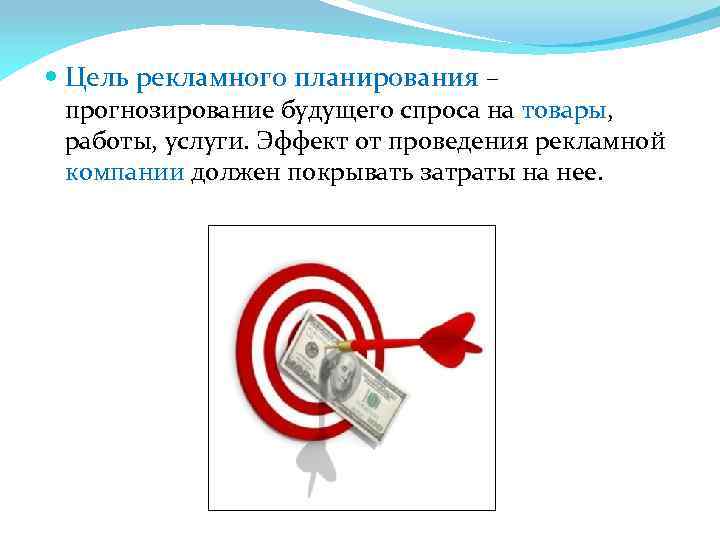 Цель рекламного планирования – прогнозирование будущего спроса на товары, работы, услуги. Эффект от проведения рекламной компании должен покрывать затраты на нее.